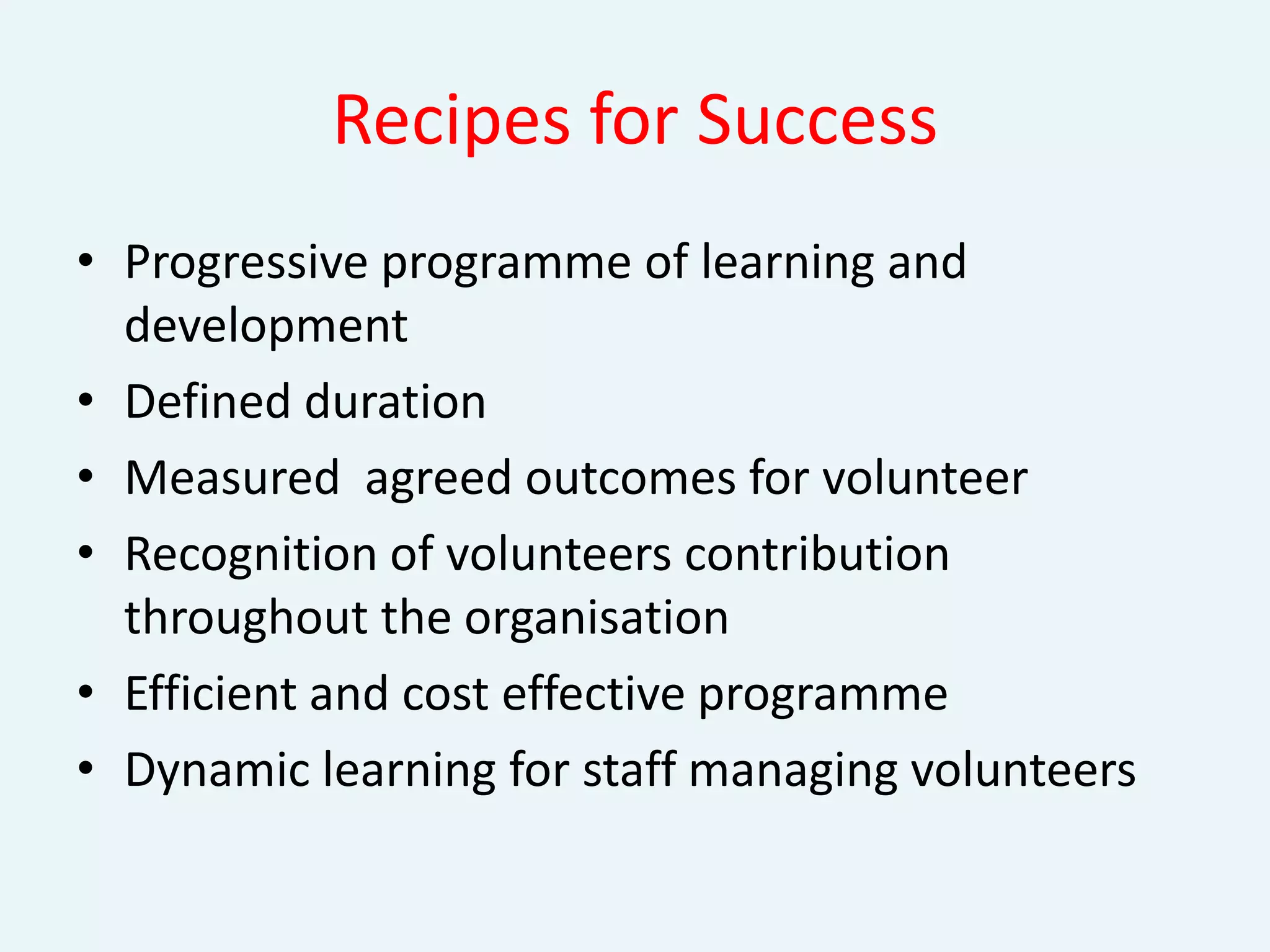 Recipes for Success

• Progressive programme of learning and development
• Defined duration
• Measured  agreed outcomes for volunteer
• Recognition of volunteers contribution throughout the organisation
• Efficient and cost effective programme
• Dynamic learning for staff managing volunteers